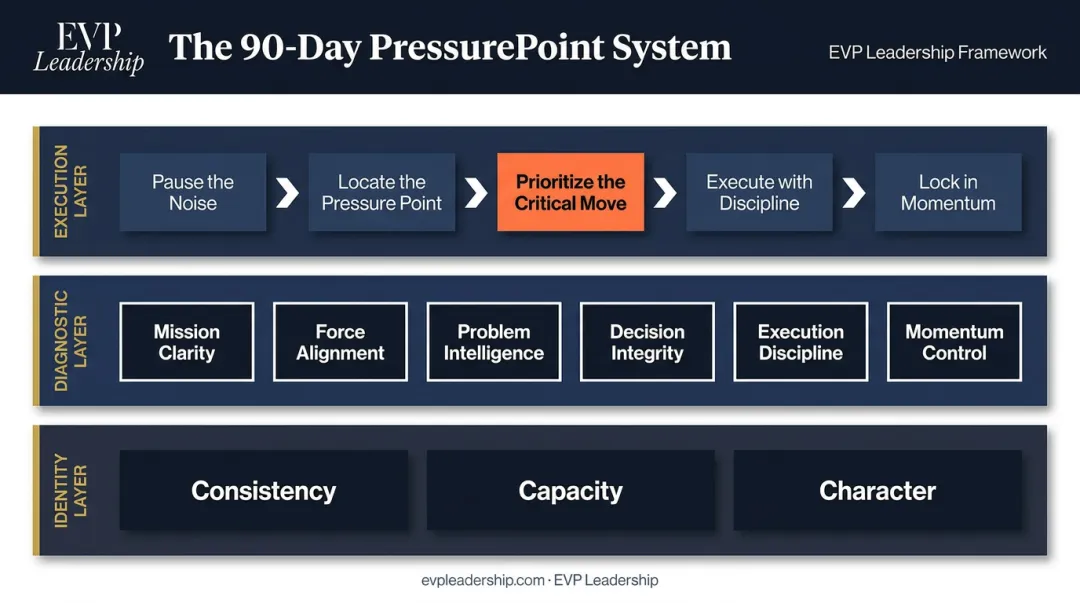 EVP
Leadership

The 90-Day PressurePoint System

EVP Leadership Framework

EXECUTION LAYER

Pause the Noise

Locate the Pressure Point

Prioritize the Critical Move

Execute with Discipline

Lock in Momentum

DIAGNOSTIC LAYER

Mission Clarity

Force Alignment

Problem Intelligence

Decision Integrity

Execution Discipline

Momentum Control

IDENTITY LAYER

Consistency

Capacity

Character

evpleadership.com · EVP Leadership